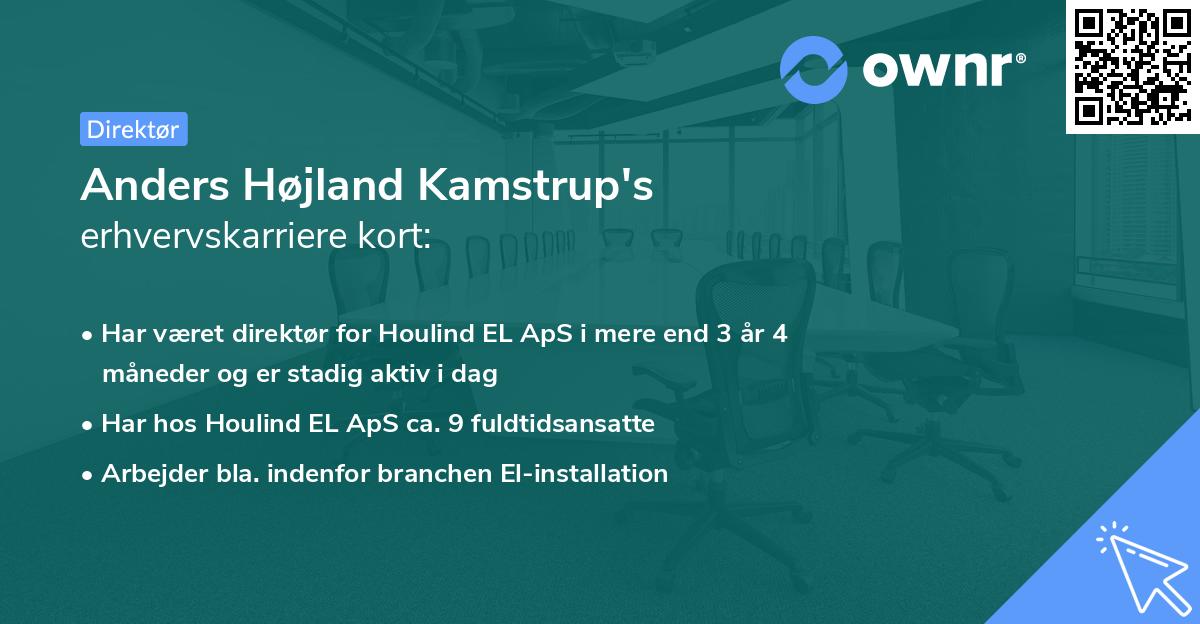 ownr®

Direktør

Anders Højland Kamstrup's
erhvervskarriere kort:

• Har været direktør for Houlind EL ApS i mere end 3 år 4 måneder og er stadig aktiv i dag
• Har hos Houlind EL ApS ca. 9 fuldtidsansatte
• Arbejder bla. indenfor branchen El-installation